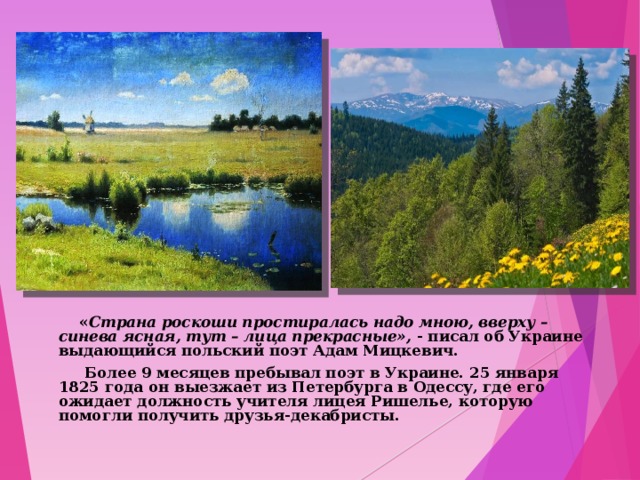 «Страна роскоши простиралась надо мною, вверху – синева ясная, тут – лица прекрасные», - писал об Украине выдающийся польский поэт Адам Мицкевич.

Более 9 месяцев пребывал поэт в Украине. 25 января 1825 года он выезжает из Петербурга в Одессу, где его ожидает должность учителя лицея Ришелье, которую помогли получить друзья-декабристы.